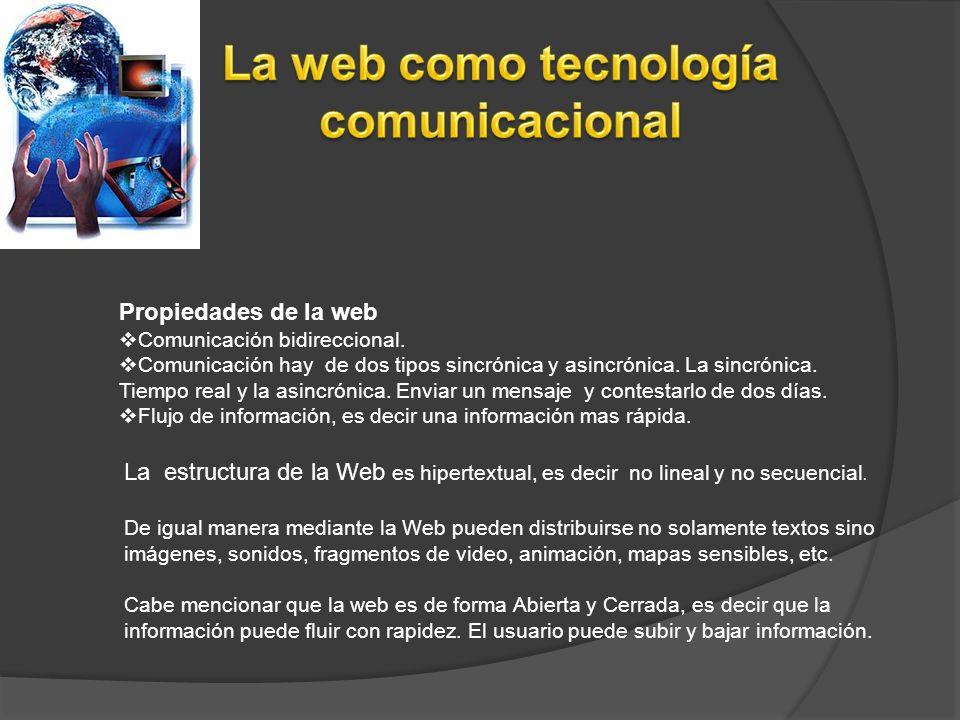 La web como tecnología comunicacional

Propiedades de la web
❖Comunicación bidireccional.
❖Comunicación hay de dos tipos sincrónica y asincrónica. La sincrónica. Tiempo real y la asincrónica. Enviar un mensaje y contestarlo de dos días.
❖Flujo de información, es decir una información mas rápida.

La estructura de la Web es hipertextual, es decir no lineal y no secuencial.

De igual manera mediante la Web pueden distribuirse no solamente textos sino imágenes, sonidos, fragmentos de video, animación, mapas sensibles, etc.

Cabe mencionar que la web es de forma Abierta y Cerrada, es decir que la información puede fluir con rapidez. El usuario puede subir y bajar información.